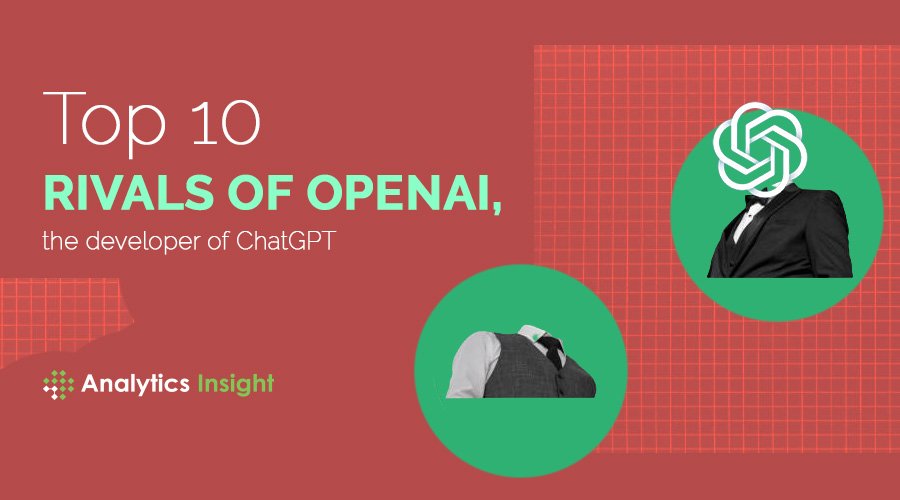 Top 10
RIVALS OF OPENAI,
the developer of ChatGPT

Analytics Insight